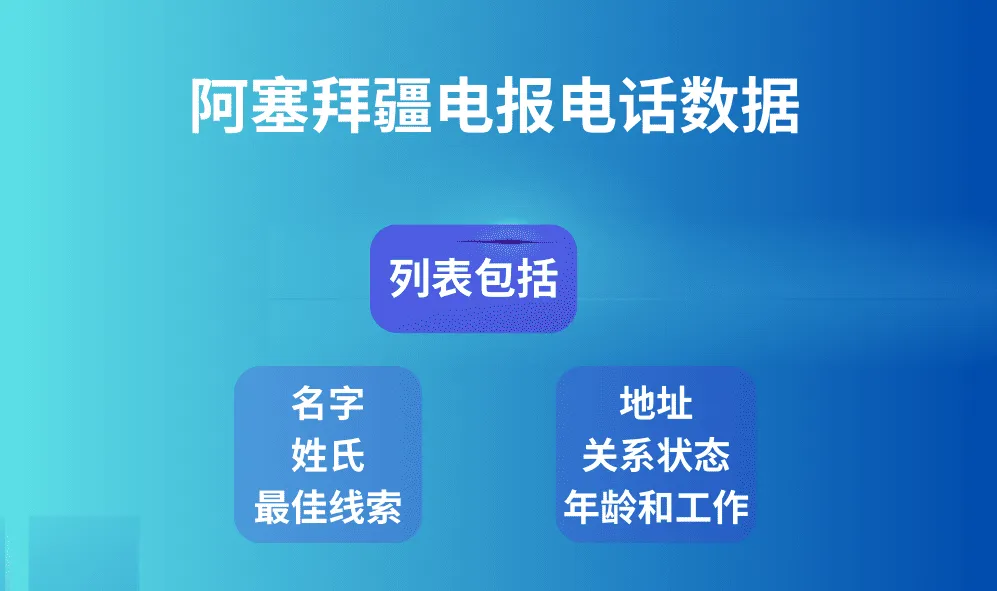 阿塞拜疆电报电话数据

列表包括

名字
姓氏
最佳线索

地址
关系状态
年龄和工作